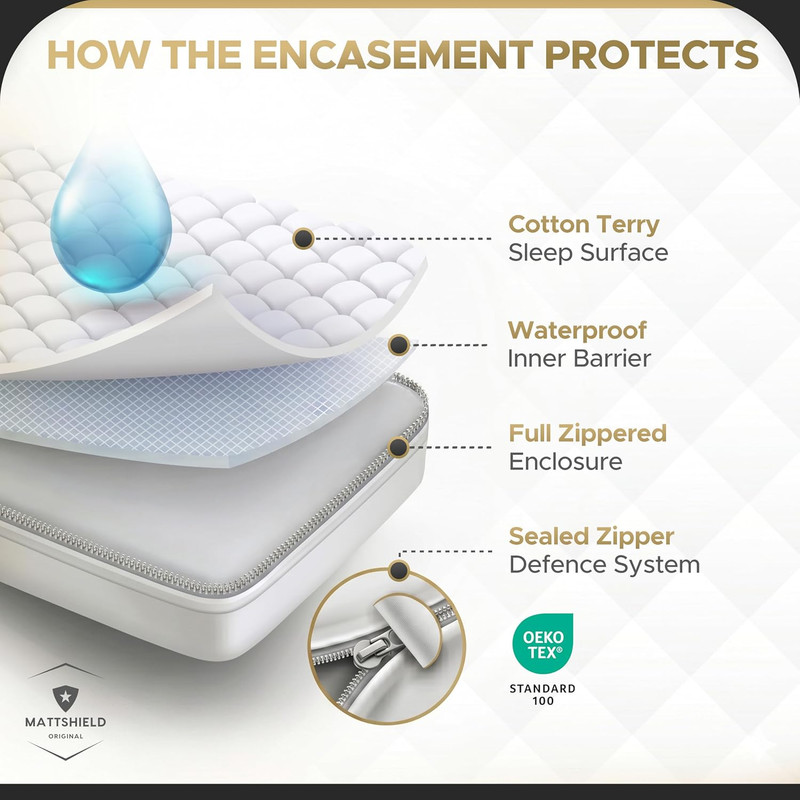 HOW THE ENCASEMENT PROTECTS

Cotton Terry
Sleep Surface

Waterproof
Inner Barrier

Full Zippered
Enclosure

Sealed Zipper
Defence System

OEKO TEX®
STANDARD 100

MATTSHIELD
ORIGINAL